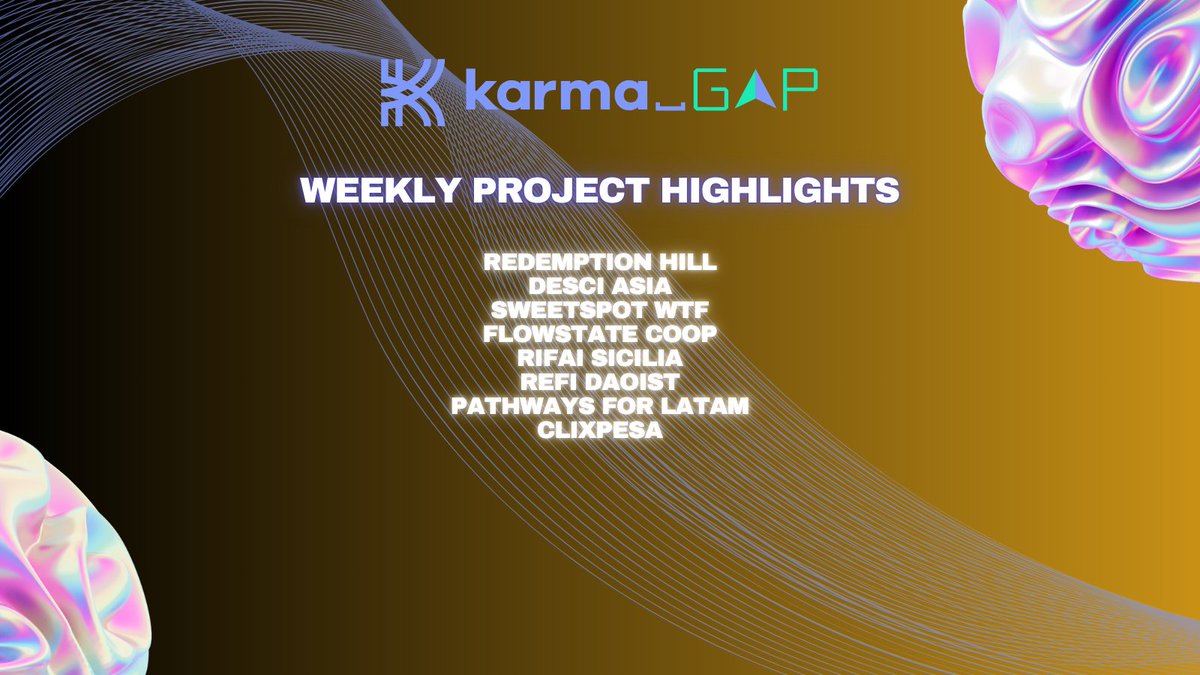 karma_GAP

WEEKLY PROJECT HIGHLIGHTS

REDEMPTION HILL
DESCI ASIA
SWEETSPOT WTF
FLOWSTATE COOP
RIFAI SICILIA
REFI DAOIST
PATHWAYS FOR LATAM
CLIXPESA